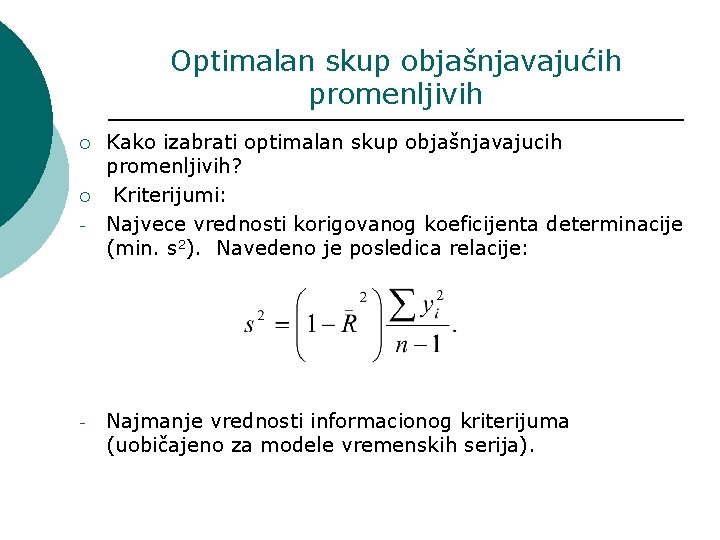 Optimalan skup objašnjavajućih promenljivih

○ Kako izabrati optimalan skup objašnjavajucih promenljivih?
○ Kriterijumi:
- Najvece vrednosti korigovanog koeficijenta determinacije (min. $s^2$). Navedeno je posledica relacije:

$s^2 = \left(1 - \bar{R}^2\right) \frac{\sum y_i^2}{n-1}.$

- Najmanje vrednosti informacionog kriterijuma (uobičajeno za modele vremenskih serija).